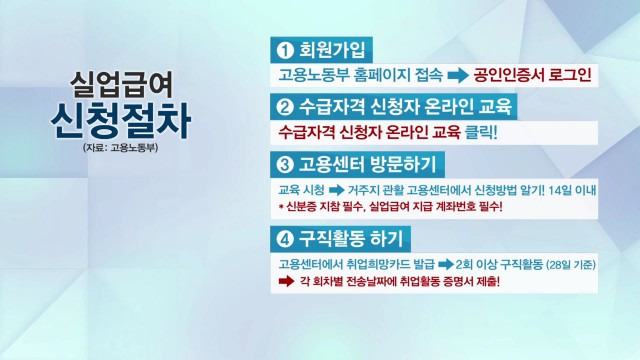 실업급여
신청절차
(자료: 고용노동부)

1 회원가입
고용노동부 홈페이지 접속 ➡ 공인인증서 로그인

2 수급자격 신청자 온라인 교육
수급자격 신청자 온라인 교육 클릭!

3 고용센터 방문하기
교육 시청 ➡ 거주지 관할 고용센터에서 신청방법 알기! 14일 이내
* 신분증 지참 필수, 실업급여 지급 계좌번호 필수!

4 구직활동 하기
고용센터에서 취업희망카드 발급 ➡ 2회 이상 구직활동 (28일 기준)
➡ 각 회차별 전송날짜에 취업활동 증명서 제출!